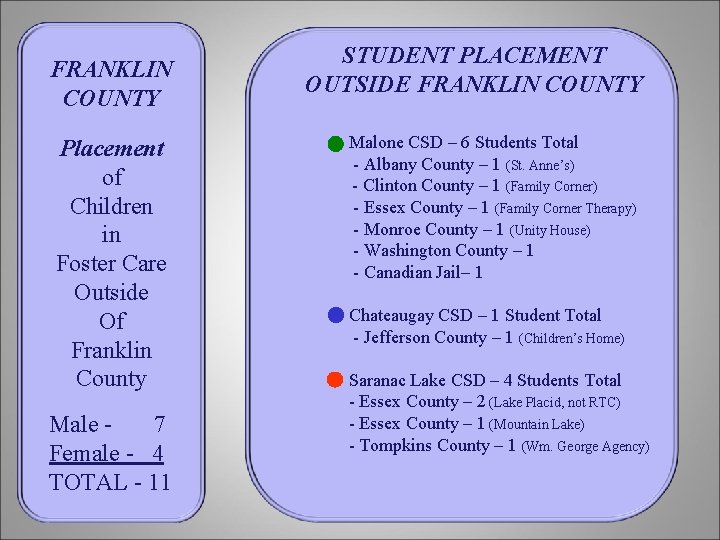 FRANKLIN COUNTY

Placement of Children in Foster Care Outside Of Franklin County

Male - 7
Female - 4
TOTAL - 11

STUDENT PLACEMENT OUTSIDE FRANKLIN COUNTY

Malone CSD – 6 Students Total
- Albany County – 1 (St. Anne's)
- Clinton County – 1 (Family Corner)
- Essex County – 1 (Family Corner Therapy)
- Monroe County – 1 (Unity House)
- Washington County – 1
- Canadian Jail– 1

Chateaugay CSD – 1 Student Total
- Jefferson County – 1 (Children's Home)

Saranac Lake CSD – 4 Students Total
- Essex County – 2 (Lake Placid, not RTC)
- Essex County – 1 (Mountain Lake)
- Tompkins County – 1 (Wm. George Agency)